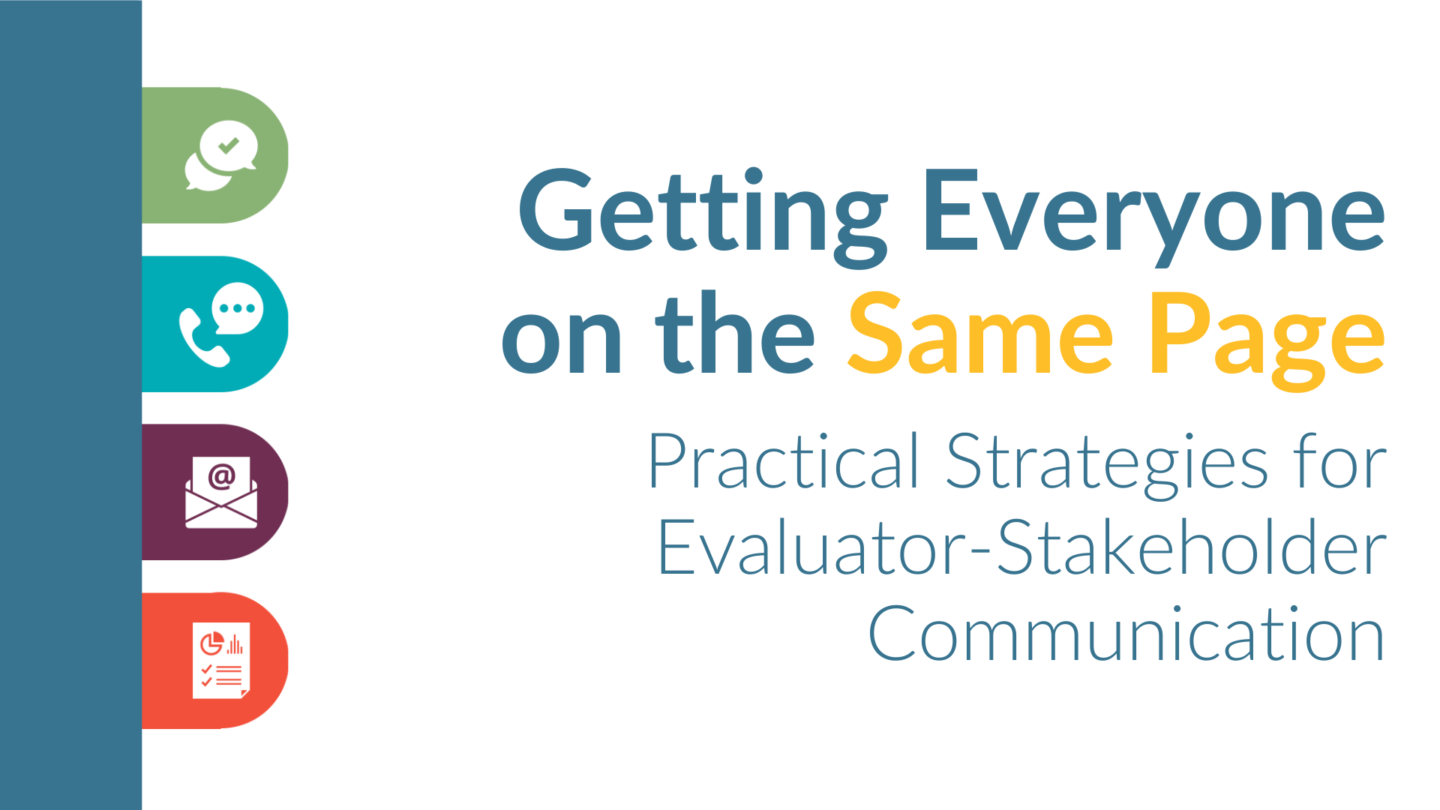 Getting Everyone on the Same Page

Practical Strategies for Evaluator-Stakeholder Communication